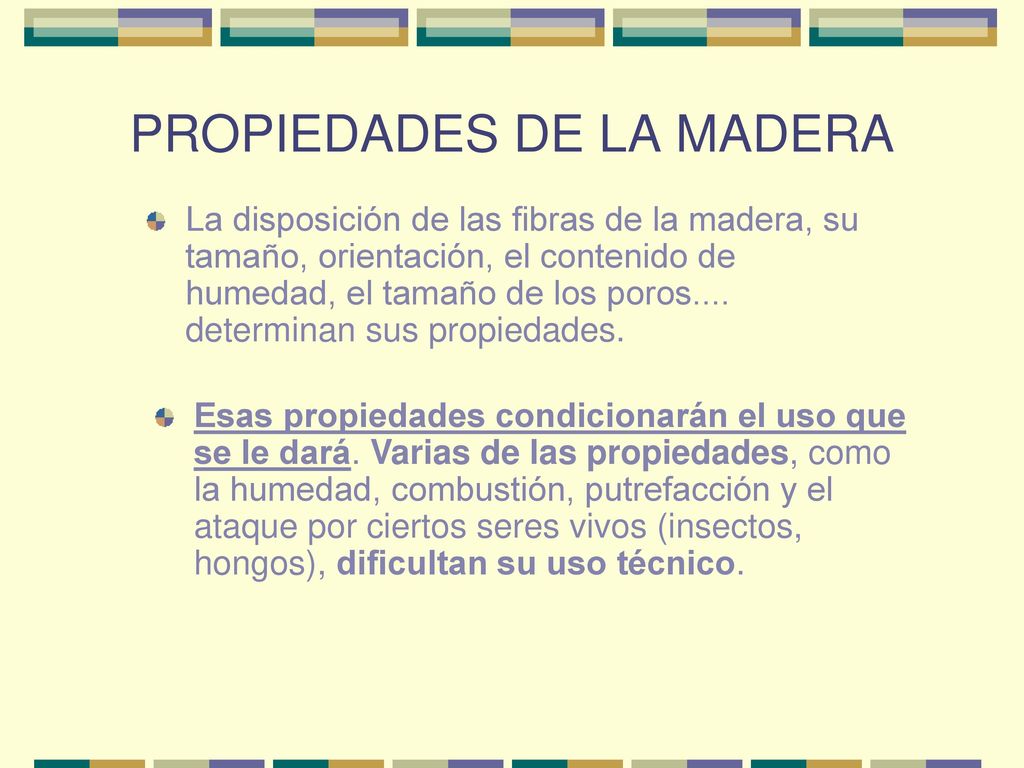 PROPIEDADES DE LA MADERA

La disposición de las fibras de la madera, su tamaño, orientación, el contenido de humedad, el tamaño de los poros.... determinan sus propiedades.

Esas propiedades condicionarán el uso que se le dará. Varias de las propiedades, como la humedad, combustión, putrefacción y el ataque por ciertos seres vivos (insectos, hongos), dificultan su uso técnico.